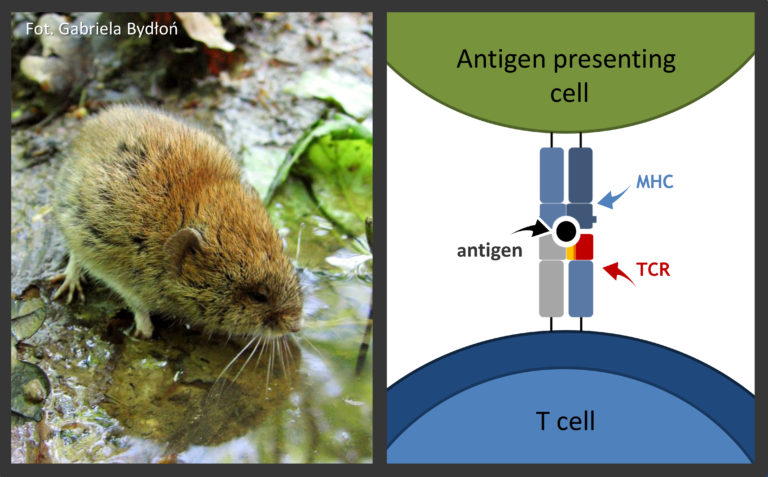 Fot. Gabriela Bydłoń

Antigen presenting cell

MHC

antigen

TCR

T cell